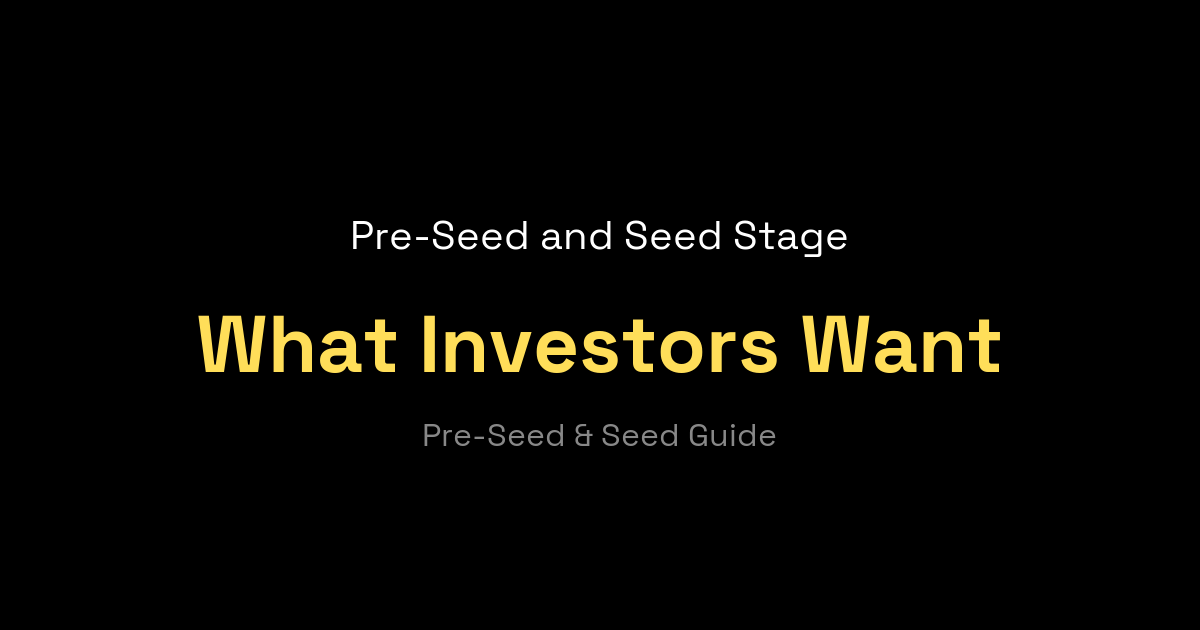 Pre-Seed and Seed Stage

What Investors Want

Pre-Seed & Seed Guide